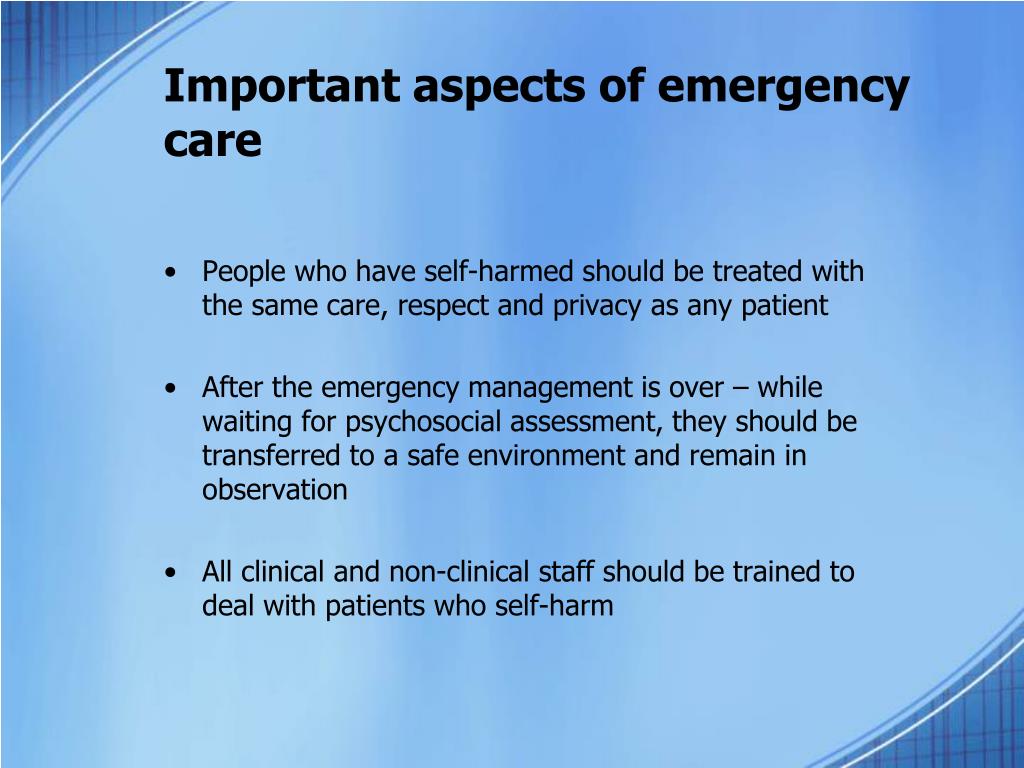 Important aspects of emergency care

• People who have self-harmed should be treated with the same care, respect and privacy as any patient

• After the emergency management is over – while waiting for psychosocial assessment, they should be transferred to a safe environment and remain in observation

• All clinical and non-clinical staff should be trained to deal with patients who self-harm